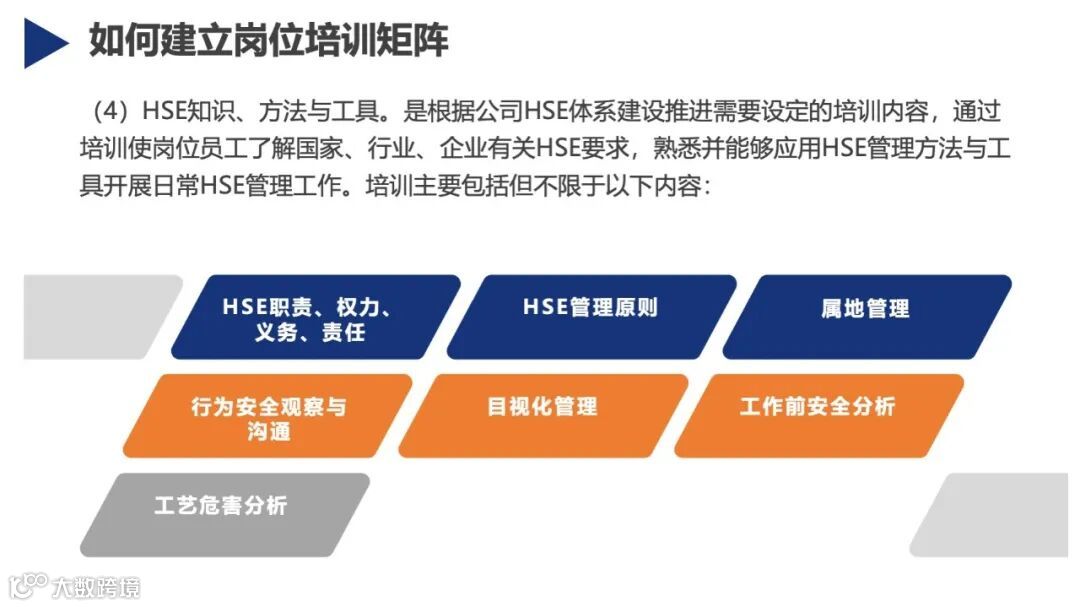 如何建立岗位培训矩阵

（4）HSE知识、方法与工具。是根据公司HSE体系建设推进需要设定的培训内容，通过培训使岗位员工了解国家、行业、企业有关HSE要求，熟悉并能够应用HSE管理方法与工具开展日常HSE管理工作。培训主要包括但不限于以下内容：

HSE职责、权力、义务、责任

HSE管理原则

属地管理

行为安全观察与沟通

目视化管理

工作前安全分析

工艺危害分析

大数跨境